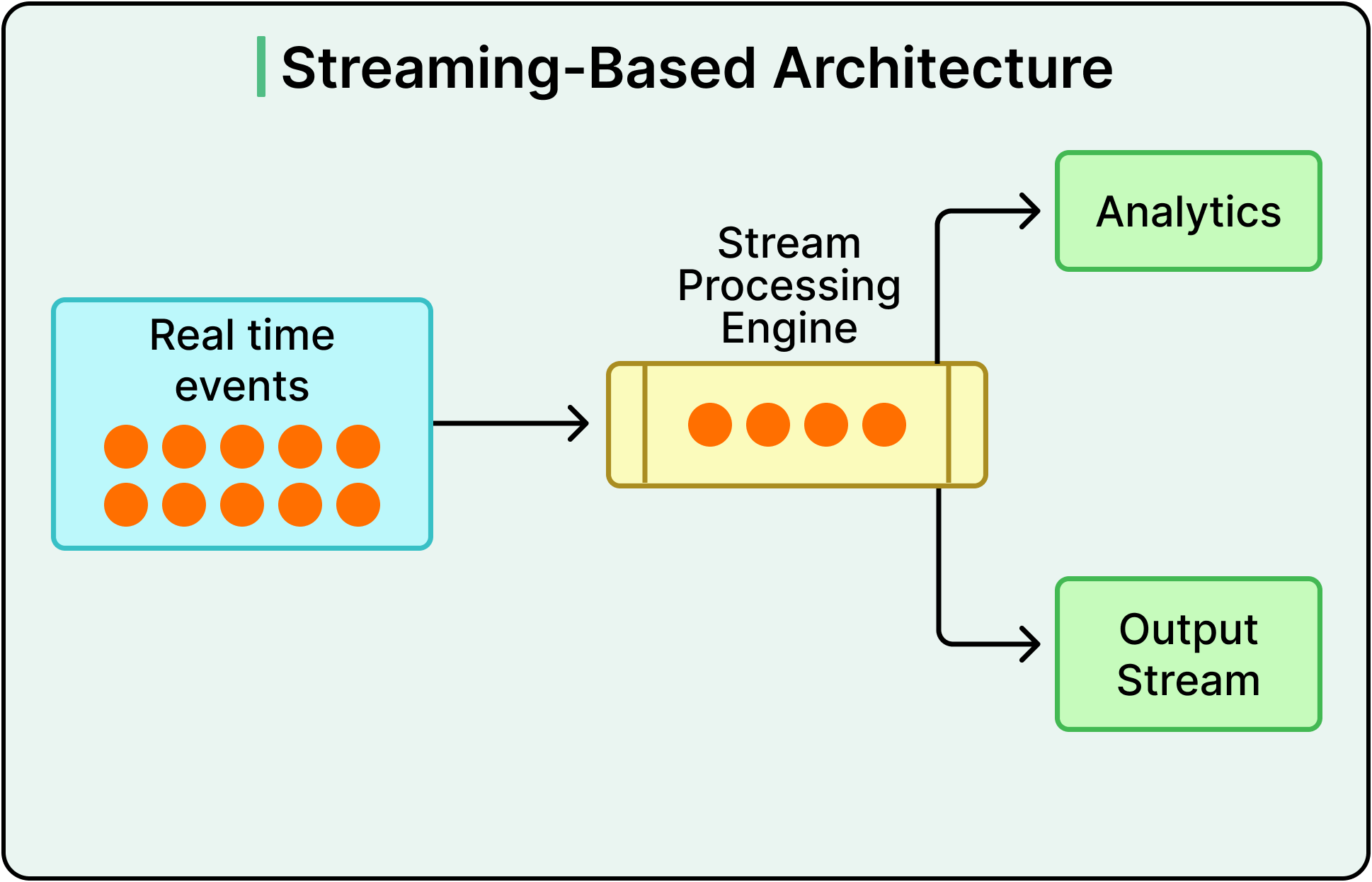 Streaming-Based Architecture

Real time events

Stream Processing Engine

Analytics

Output Stream